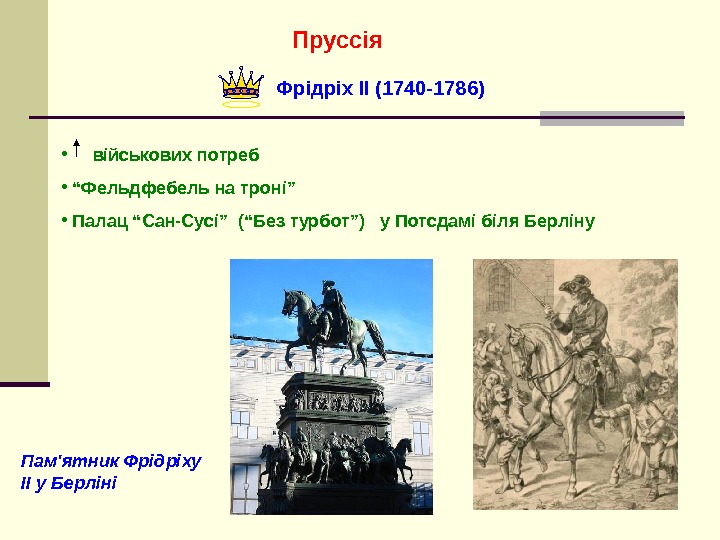 Пруссія

Фрідріх II (1740-1786)

• ↑ військових потреб

• “Фельдфебель на троні”

• Палац “Сан-Сусі” (“Без турбот”) у Потсдамі біля Берліну

Пам'ятник Фрідріху II у Берліні